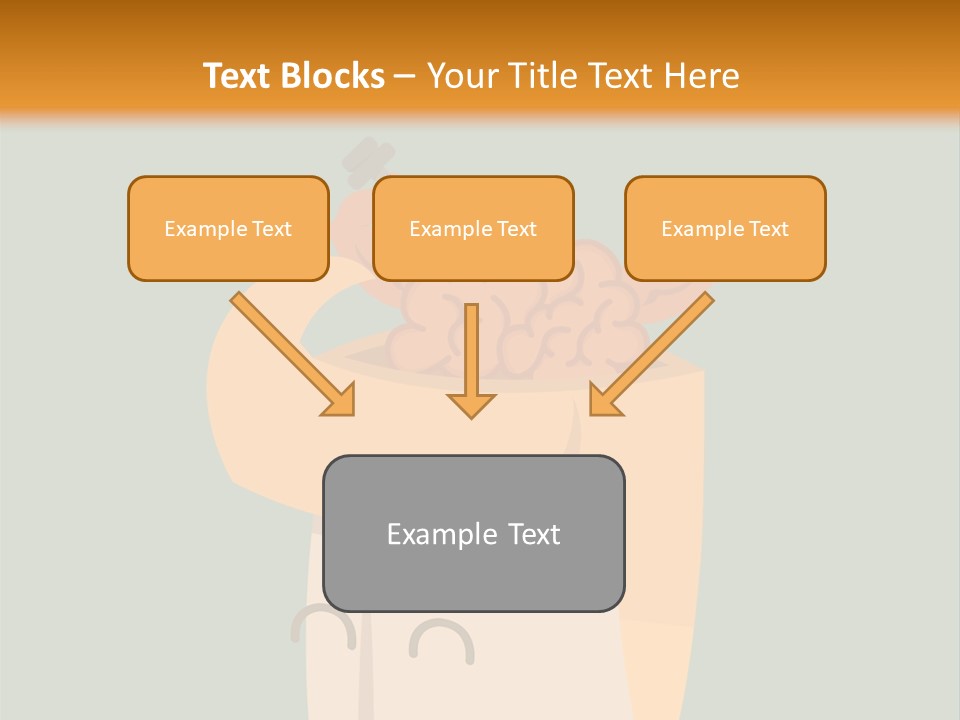 Text Blocks – Your Title Text Here

Example Text

Example Text

Example Text

Example Text